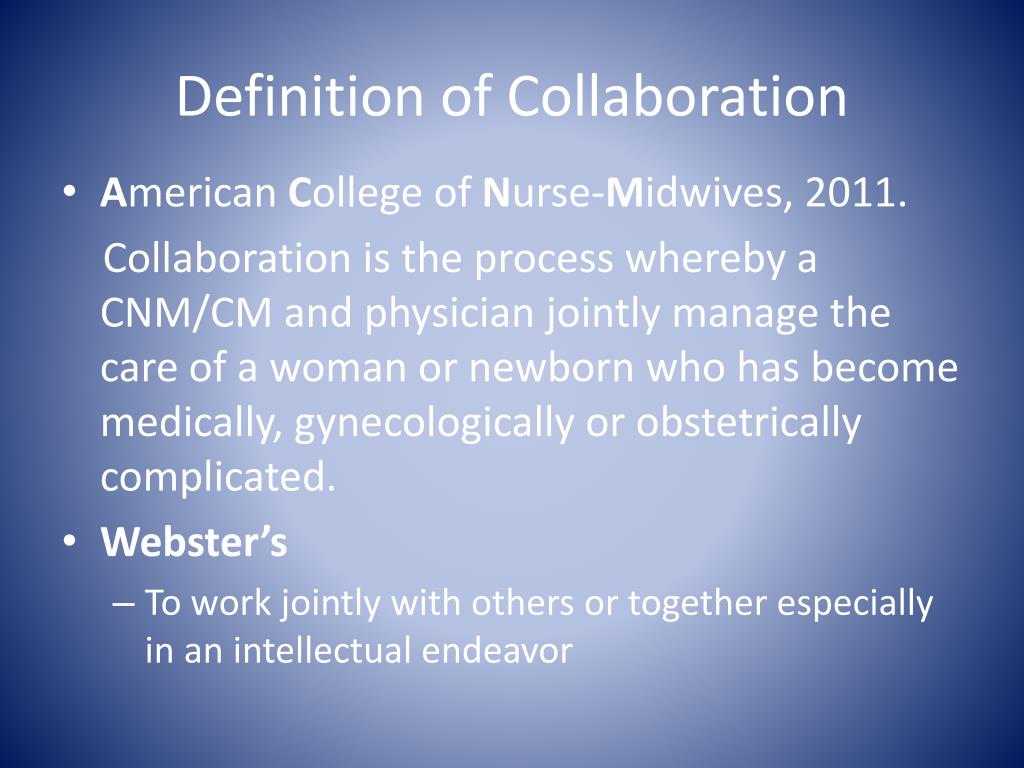 Definition of Collaboration

• American College of Nurse-Midwives, 2011.

Collaboration is the process whereby a CNM/CM and physician jointly manage the care of a woman or newborn who has become medically, gynecologically or obstetrically complicated.

• Webster's

– To work jointly with others or together especially in an intellectual endeavor